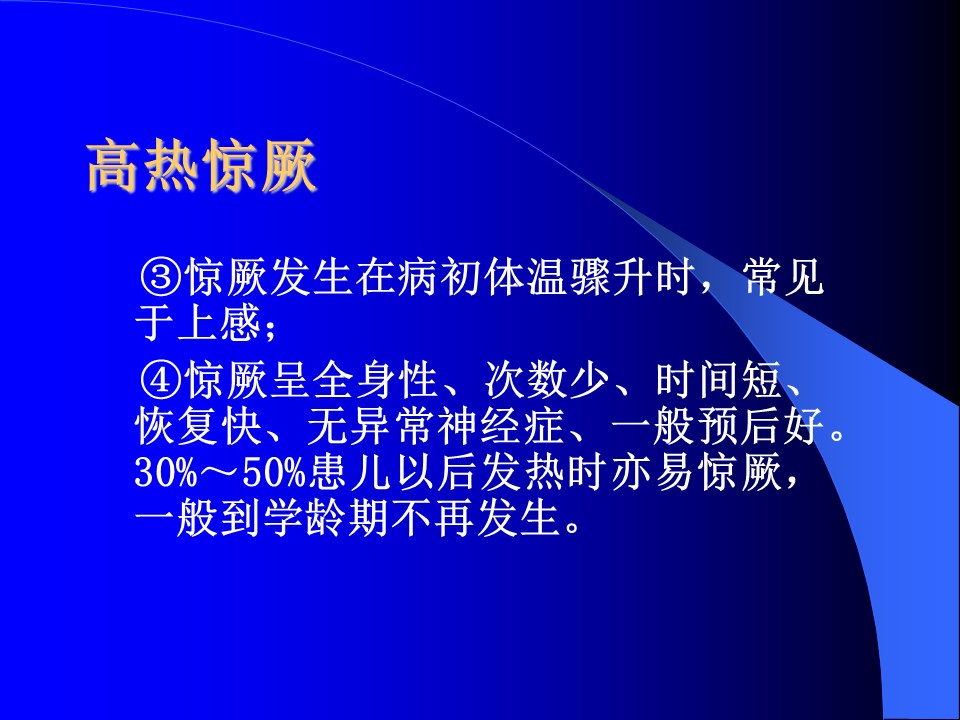 高热惊厥

③惊厥发生在病初体温骤升时，常见于上感；

④惊厥呈全身性、次数少、时间短、恢复快、无异常神经症、一般预后好。30%～50%患儿以后发热时亦易惊厥，一般到学龄期不再发生。